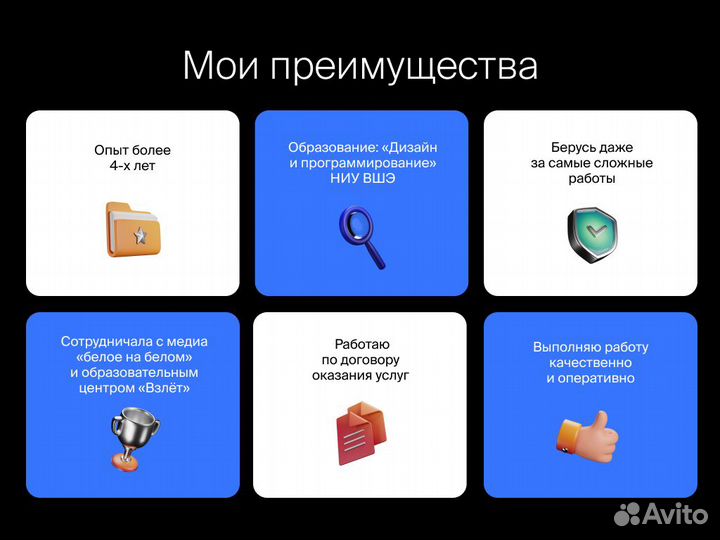 Мои преимущества

Опыт более
4-х лет

Образование: «Дизайн
и программирование»
НИУ ВШЭ

Берусь даже
за самые сложные
работы

Сотрудничала с медиа
«белое на белом»
и образовательным
центром «Взлёт»

Работаю
по договору
оказания услуг

Выполняю работу
качественно
и оперативно

Avito